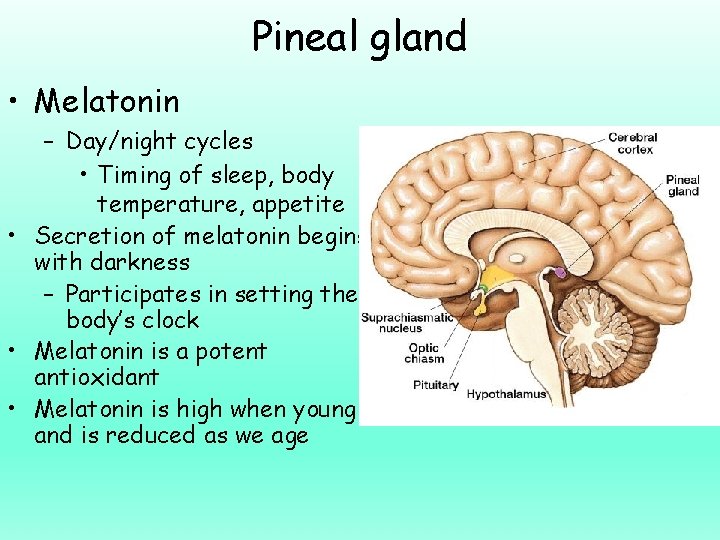 Pineal gland

• Melatonin
  – Day/night cycles
    • Timing of sleep, body temperature, appetite
• Secretion of melatonin begins with darkness
  – Participates in setting the body's clock
• Melatonin is a potent antioxidant
• Melatonin is high when young and is reduced as we age

Cerebral cortex
Pineal gland
Suprachiasmatic nucleus
Optic chiasm
Pituitary
Hypothalamus